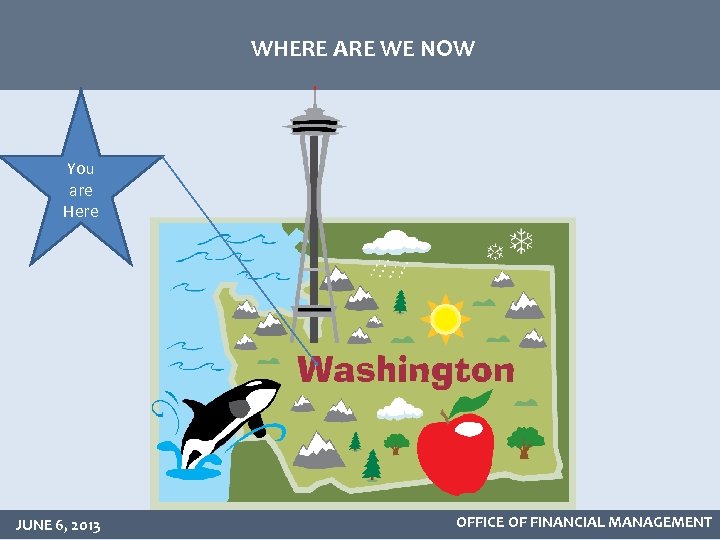 WHERE ARE WE NOW

You are Here

Washington

JUNE 6, 2013

OFFICE OF FINANCIAL MANAGEMENT